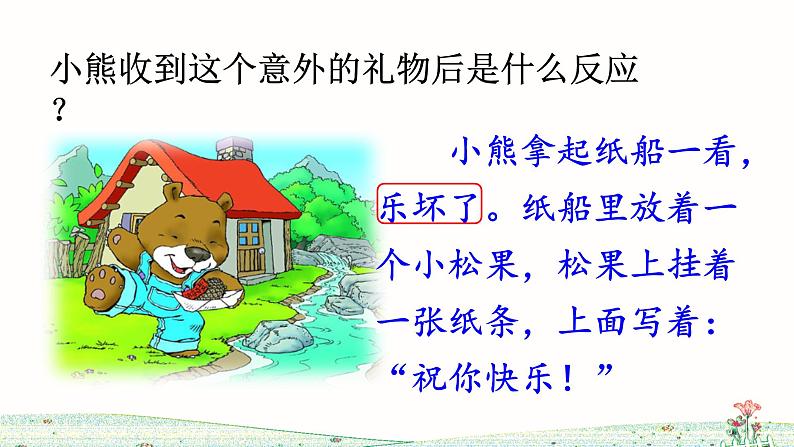 小熊收到这个意外的礼物后是什么反应？

小熊拿起纸船一看，乐坏了。纸船里放着一个小松果，松果上挂着一张纸条，上面写着：“祝你快乐！”